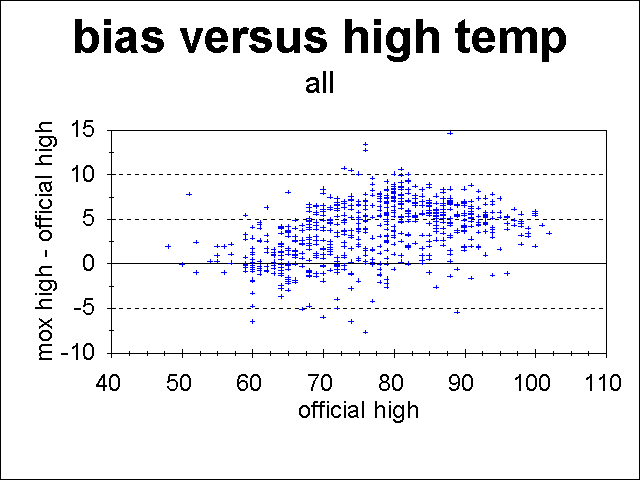 bias versus high temp
all

mox high - official high

15
10
5
0
-5
-10

40 50 60 70 80 90 100 110

official high